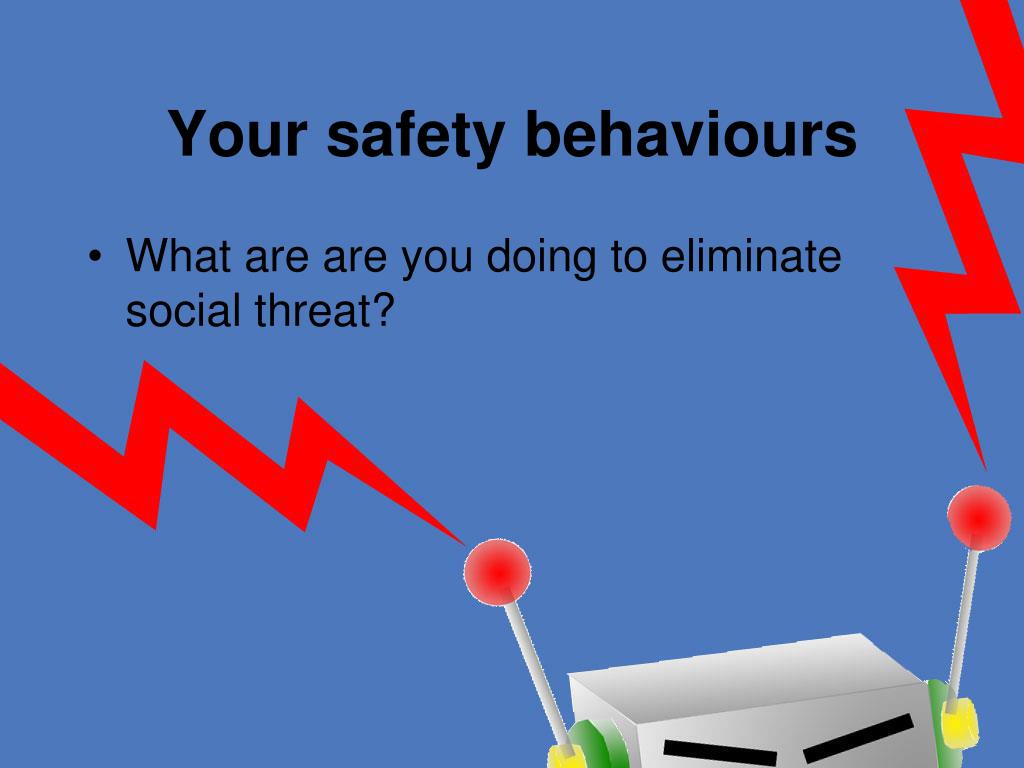 Your safety behaviours

• What are are you doing to eliminate social threat?